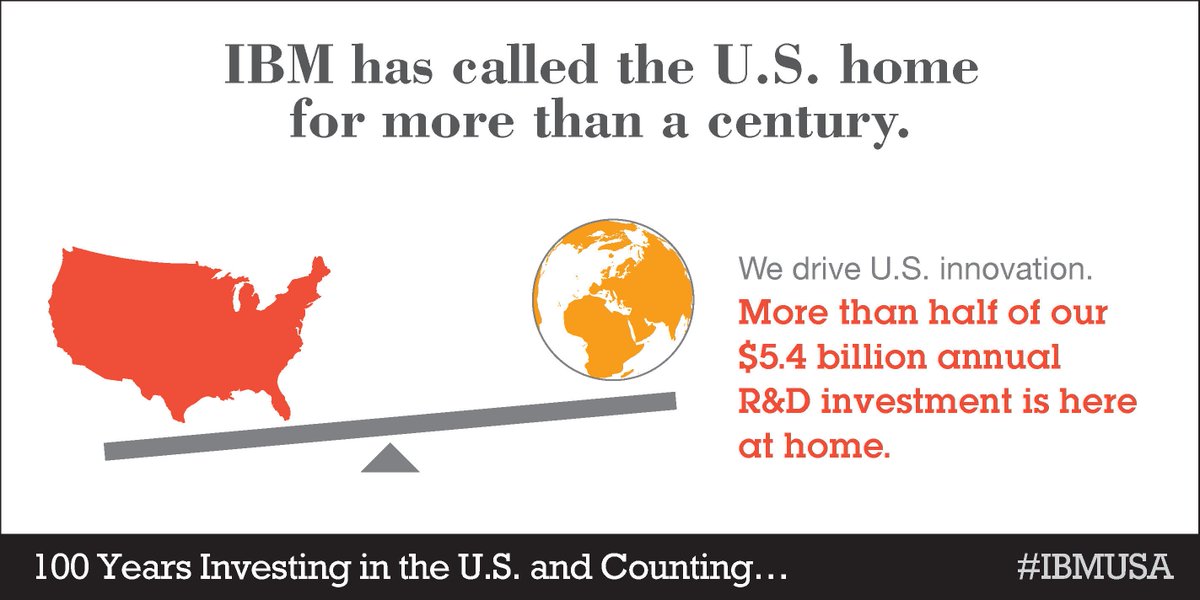 IBM has called the U.S. home for more than a century.

We drive U.S. innovation.
More than half of our \$5.4 billion annual R&D investment is here at home.

100 Years Investing in the U.S. and Counting…

#IBMUSA